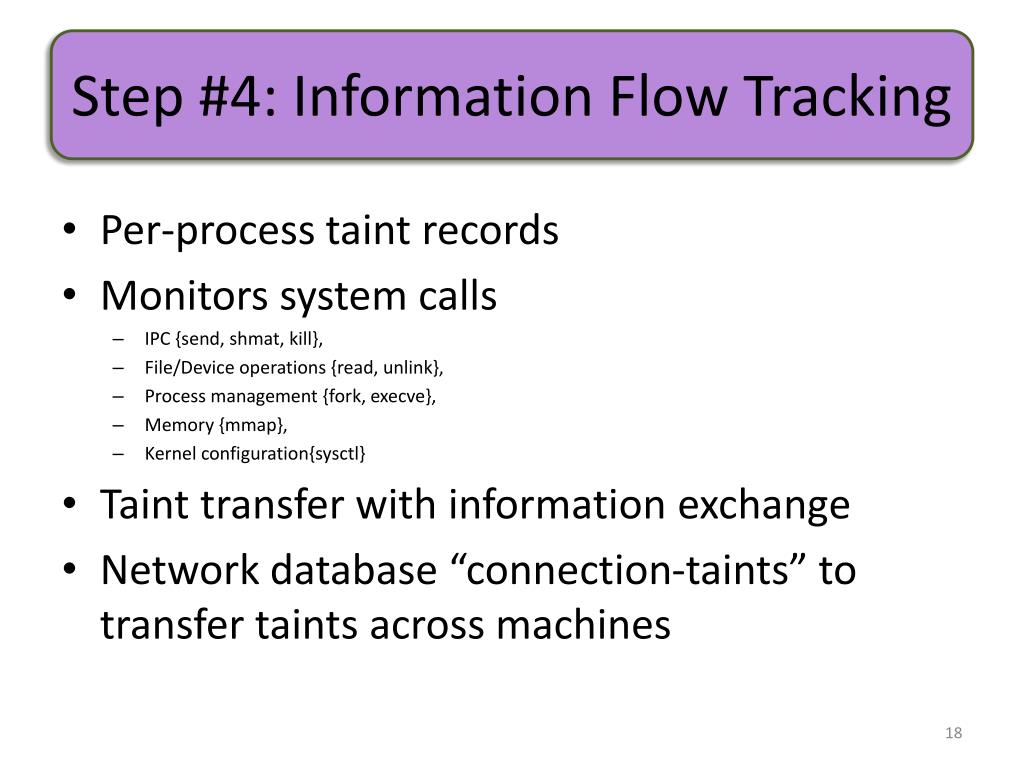 Step #4: Information Flow Tracking

• Per-process taint records
• Monitors system calls
– IPC {send, shmat, kill},
– File/Device operations {read, unlink},
– Process management {fork, execve},
– Memory {mmap},
– Kernel configuration{sysctl}
• Taint transfer with information exchange
• Network database “connection-taints” to transfer taints across machines

18